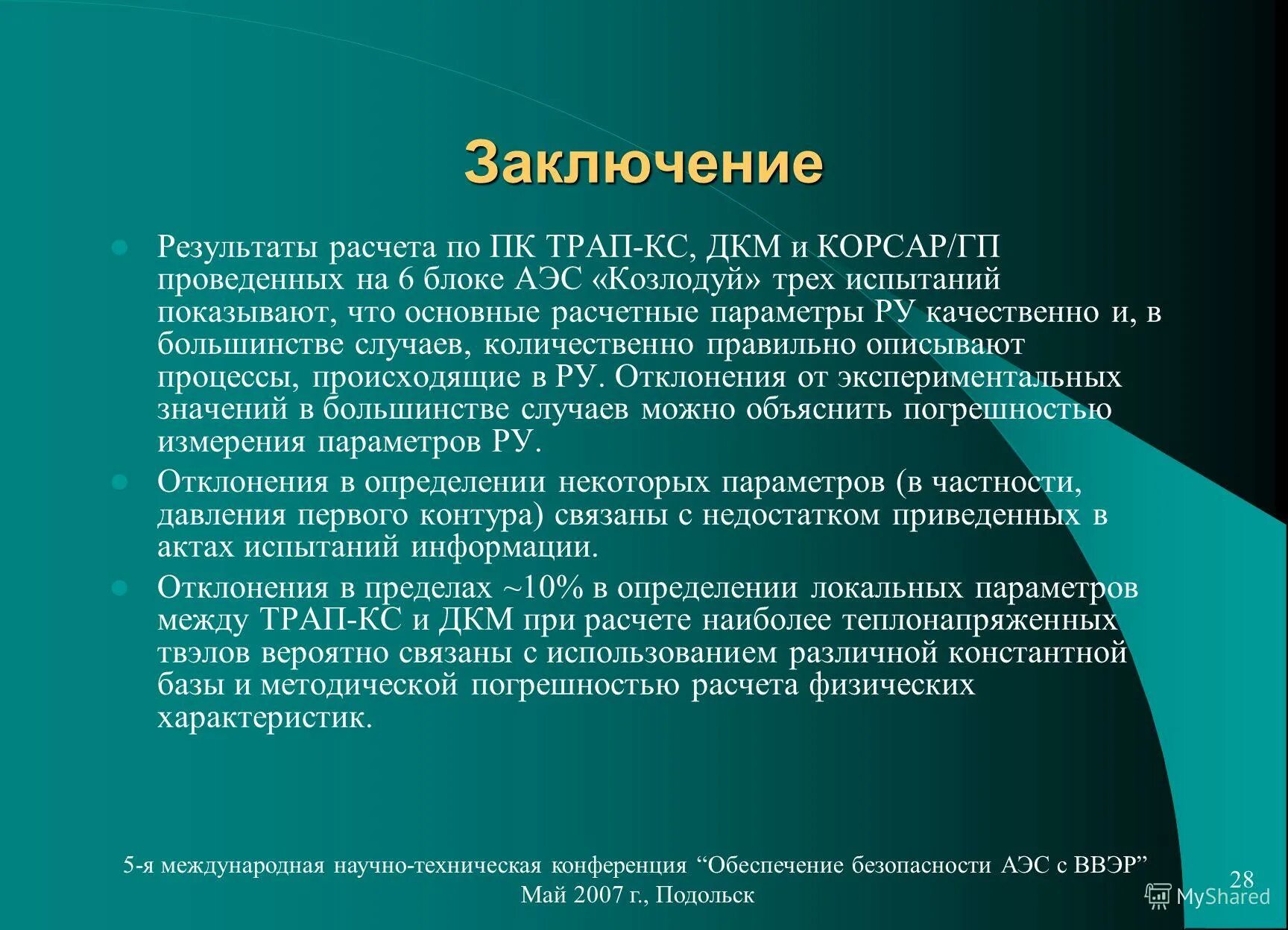 Заключение

Результаты расчета по ПК ТРАП-КС, ДКМ и КОРСАР/ГП проведенных на 6 блоке АЭС «Козлодуй» трех испытаний показывают, что основные расчетные параметры РУ качественно и, в большинстве случаев, количественно правильно описывают процессы, происходящие в РУ. Отклонения от экспериментальных значений в большинстве случаев можно объяснить погрешностью измерения параметров РУ.

Отклонения в определении некоторых параметров (в частности, давления первого контура) связаны с недостатком приведенных в актах испытаний информации.

Отклонения в пределах ~10% в определении локальных параметров между ТРАП-КС и ДКМ при расчете наиболее теплонапряженных твэлов вероятно связаны с использованием различной константной базы и методической погрешностью расчета физических характеристик.

5-я международная научно-техническая конференция “Обеспечение безопасности АЭС с ВВЭР”
Май 2007 г., Подольск

28

MyShared